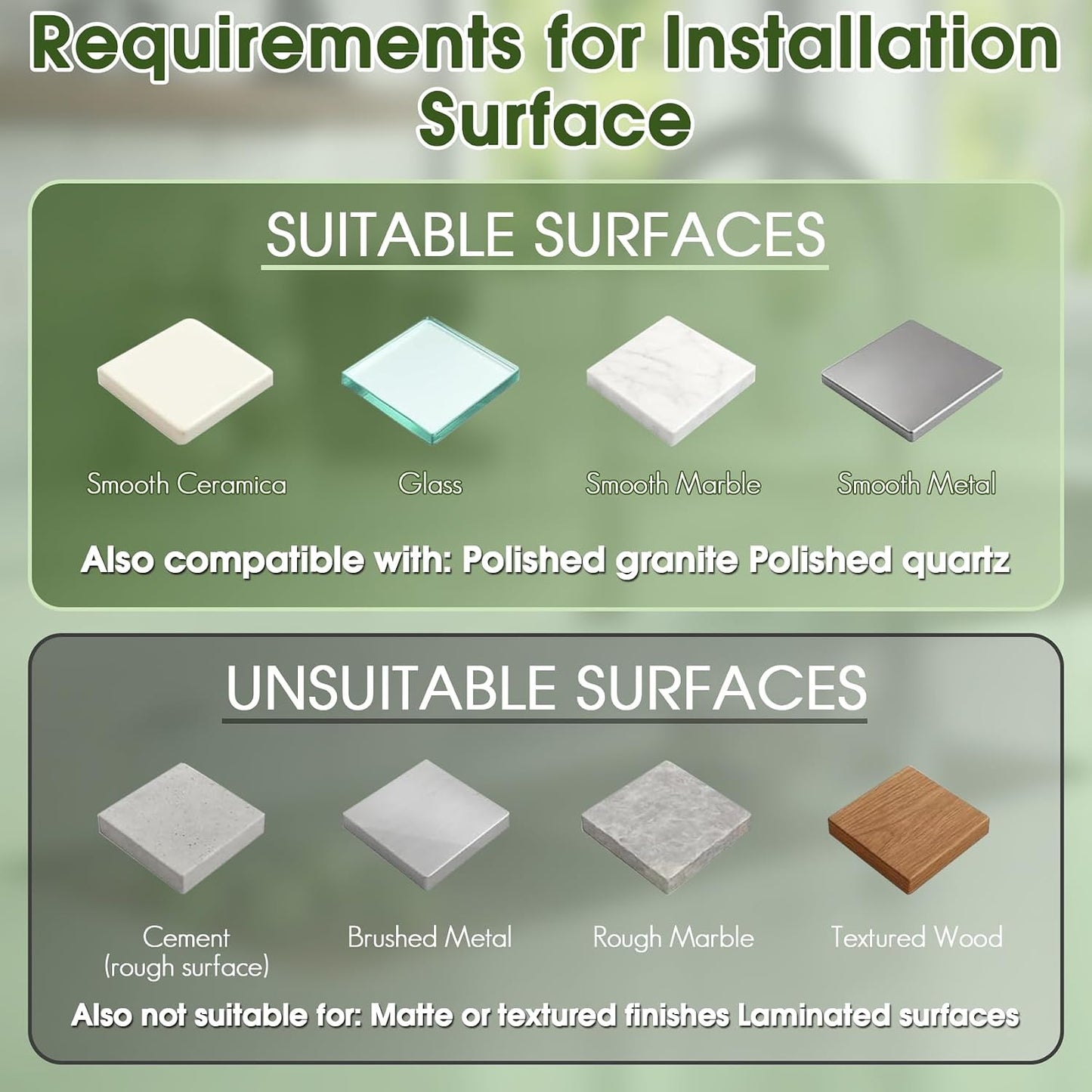 Requirements for Installation Surface

SUITABLE SURFACES

Smooth Ceramica

Glass

Smooth Marble

Smooth Metal

Also compatible with: Polished granite Polished quartz

UNSUITABLE SURFACES

Cement (rough surface)

Brushed Metal

Rough Marble

Textured Wood

Also not suitable for: Matte or textured finishes Laminated surfaces